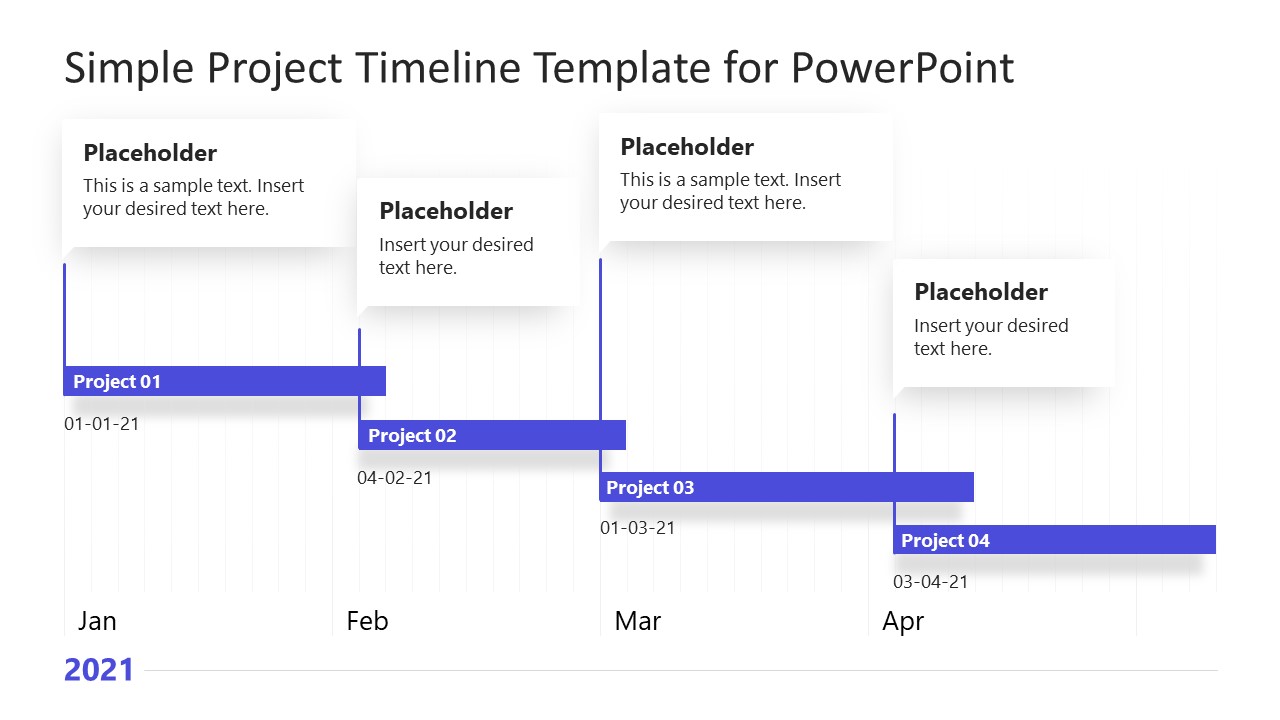 Simple Project Timeline Template for PowerPoint

Placeholder
This is a sample text. Insert your desired text here.

Placeholder
Insert your desired text here.

Placeholder
This is a sample text. Insert your desired text here.

Placeholder
Insert your desired text here.

Project 01
01-01-21

Project 02
04-02-21

Project 03
01-03-21

Project 04
03-04-21

Jan
Feb
Mar
Apr

2021